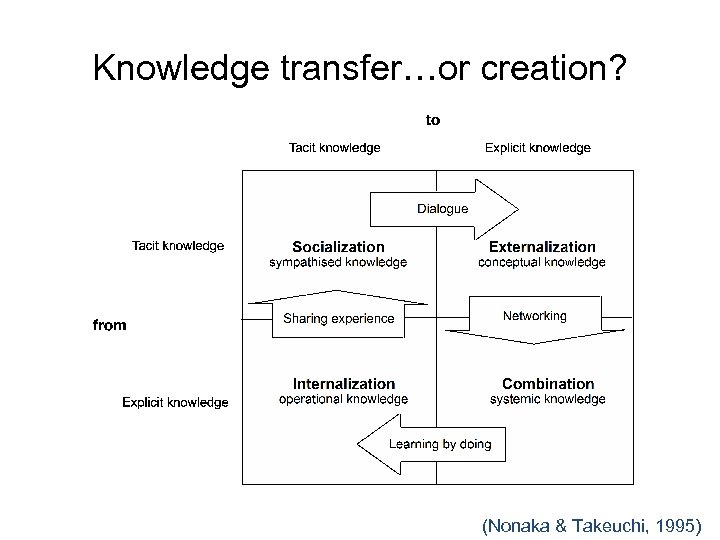 Knowledge transfer…or creation?

to

Tacit knowledge

Explicit knowledge

Dialogue

Tacit knowledge

Socialization
sympathised knowledge

Externalization
conceptual knowledge

from

Sharing experience

Networking

Explicit knowledge

Internalization
operational knowledge

Combination
systemic knowledge

Learning by doing

(Nonaka & Takeuchi, 1995)